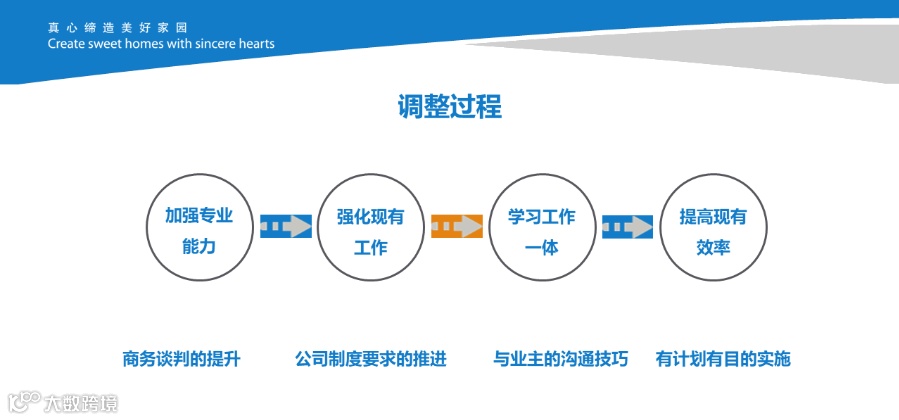 真心缔造美好家园
Create sweet homes with sincere hearts

调整过程

加强专业能力

强化现有工作

学习工作一体

提高现有效率

商务谈判的提升

公司制度要求的推进

与业主的沟通技巧

有计划有目的实施

大数跨境